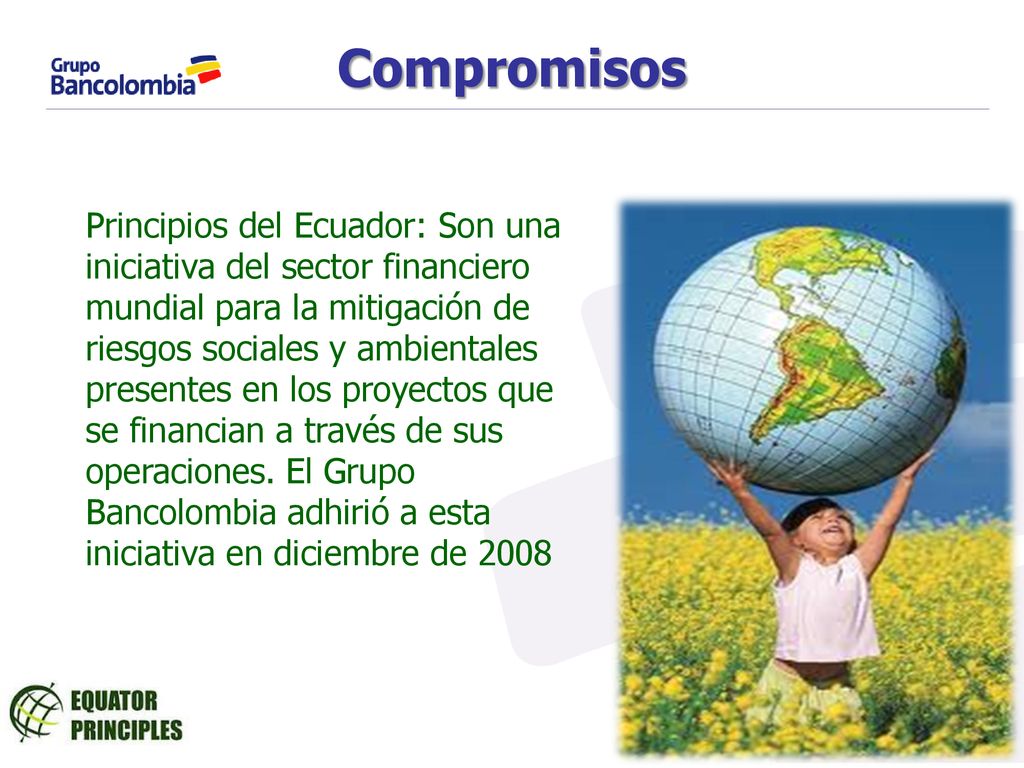 Grupo Bancolombia

Compromisos

Principios del Ecuador: Son una iniciativa del sector financiero mundial para la mitigación de riesgos sociales y ambientales presentes en los proyectos que se financian a través de sus operaciones. El Grupo Bancolombia adhirió a esta iniciativa en diciembre de 2008

EQUATOR PRINCIPLES